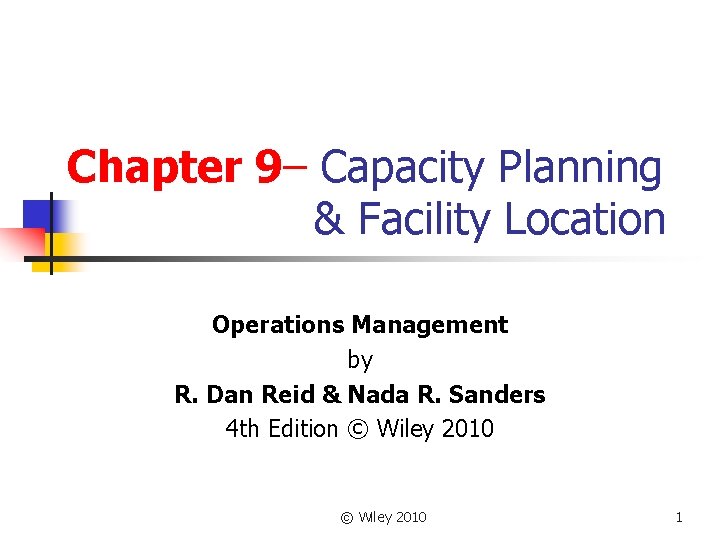 Chapter 9– Capacity Planning & Facility Location

Operations Management
by
R. Dan Reid & Nada R. Sanders
4th Edition © Wiley 2010

© Wiley 2010

1